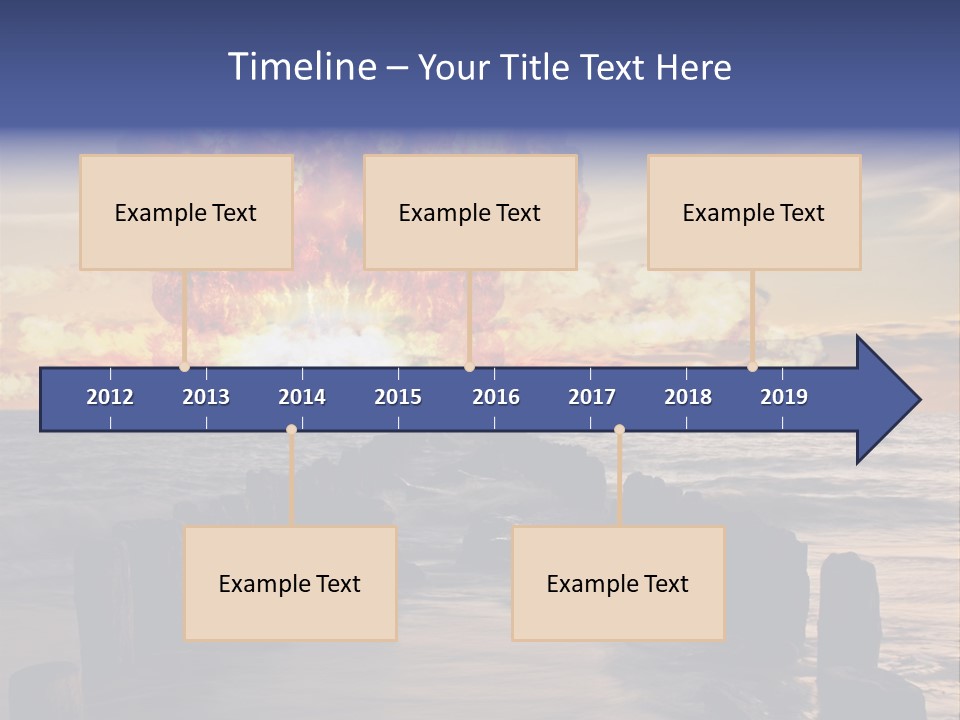 Timeline – Your Title Text Here

Example Text

Example Text

Example Text

2012 2013 2014 2015 2016 2017 2018 2019

Example Text

Example Text